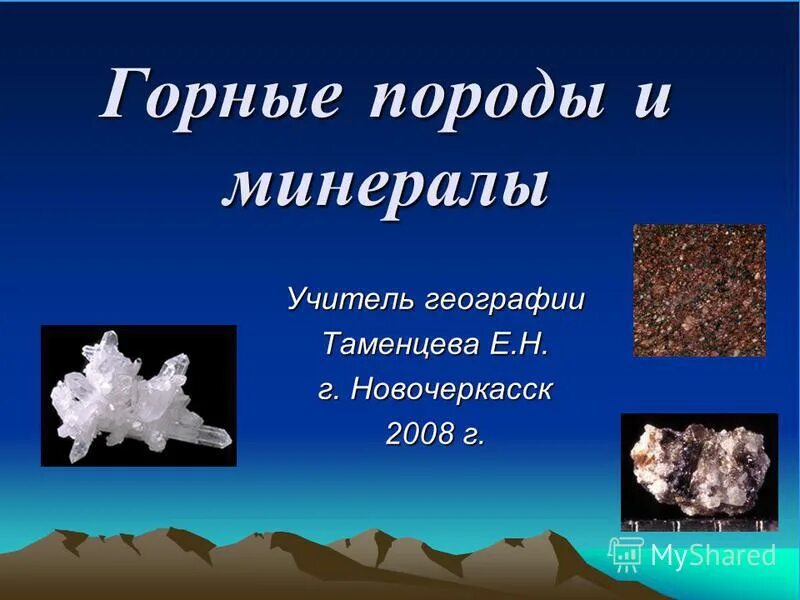 Горные породы и минералы

Учитель географии
Таменцева Е.Н.
г. Новочеркасск
2008 г.

MyShared